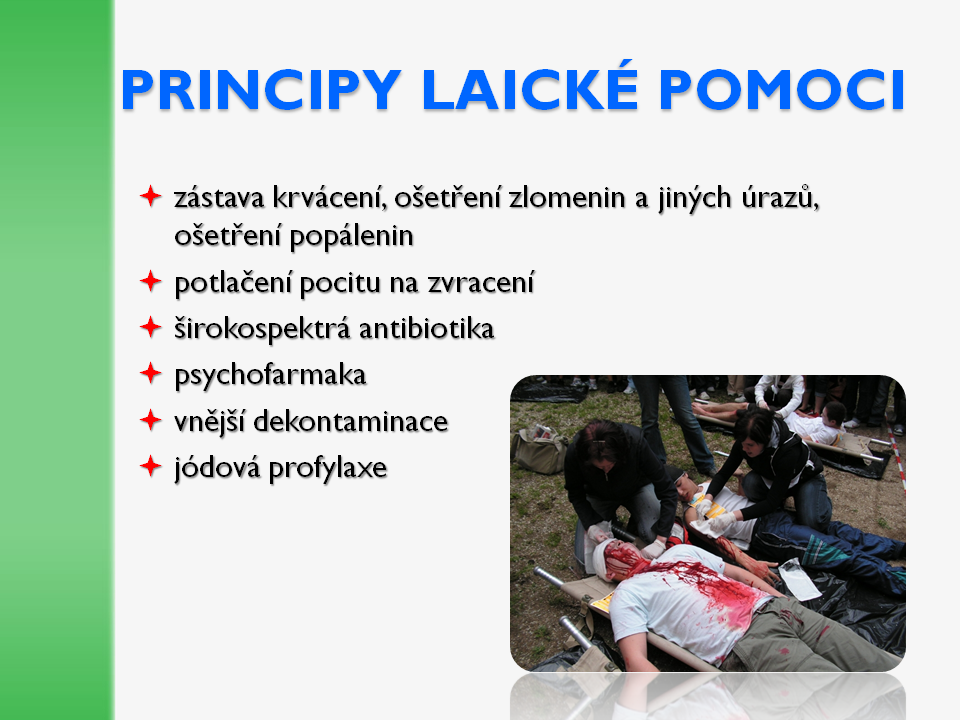 PRINCIPY LAICKÉ POMOCI

zástava krvácení, ošetření zlomenin a jiných úrazů, ošetření popálenin

potlačení pocitu na zvracení

širokospektrá antibiotika

psychofarmaka

vnější dekontaminace

jódová profylaxe